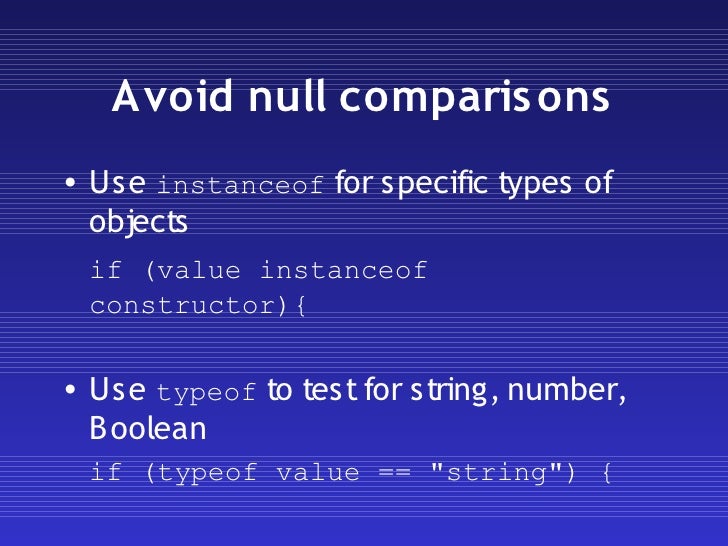 Avoid null comparisons

• Use instanceof for specific types of objects

if (value instanceof constructor){

• Use typeof to test for string, number, Boolean

if (typeof value == "string") {